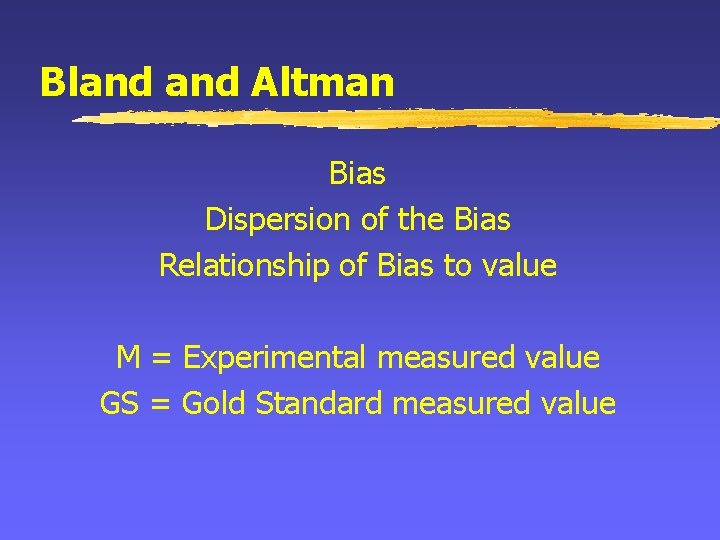 Bland and Altman

Bias
Dispersion of the Bias
Relationship of Bias to value

M = Experimental measured value
GS = Gold Standard measured value